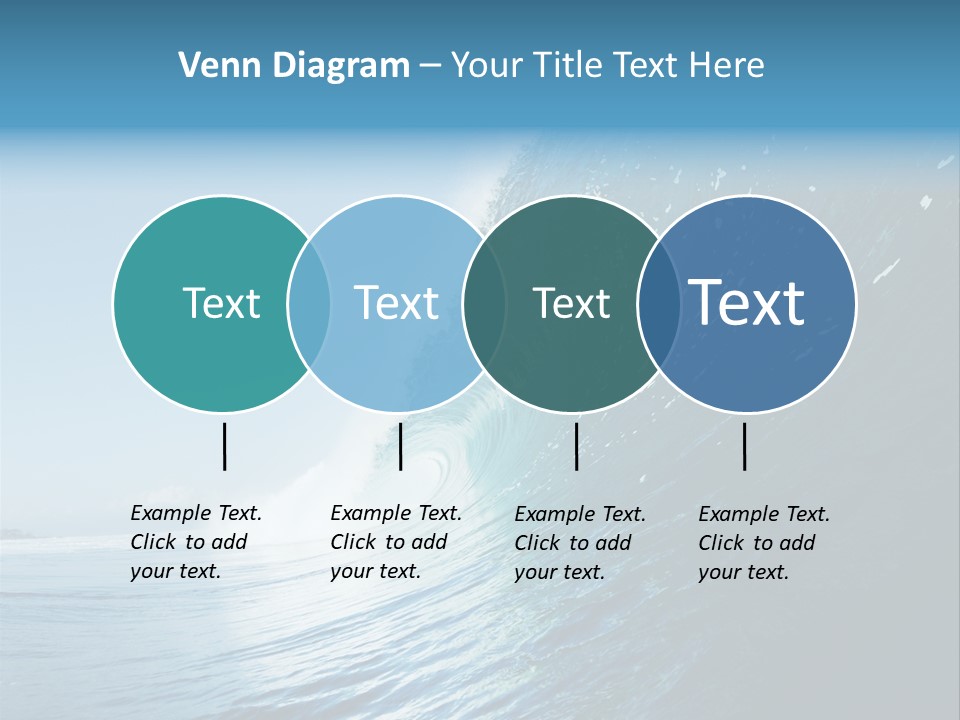 Venn Diagram – Your Title Text Here

Text

Text

Text

Text

Example Text. Click to add your text.

Example Text. Click to add your text.

Example Text. Click to add your text.

Example Text. Click to add your text.